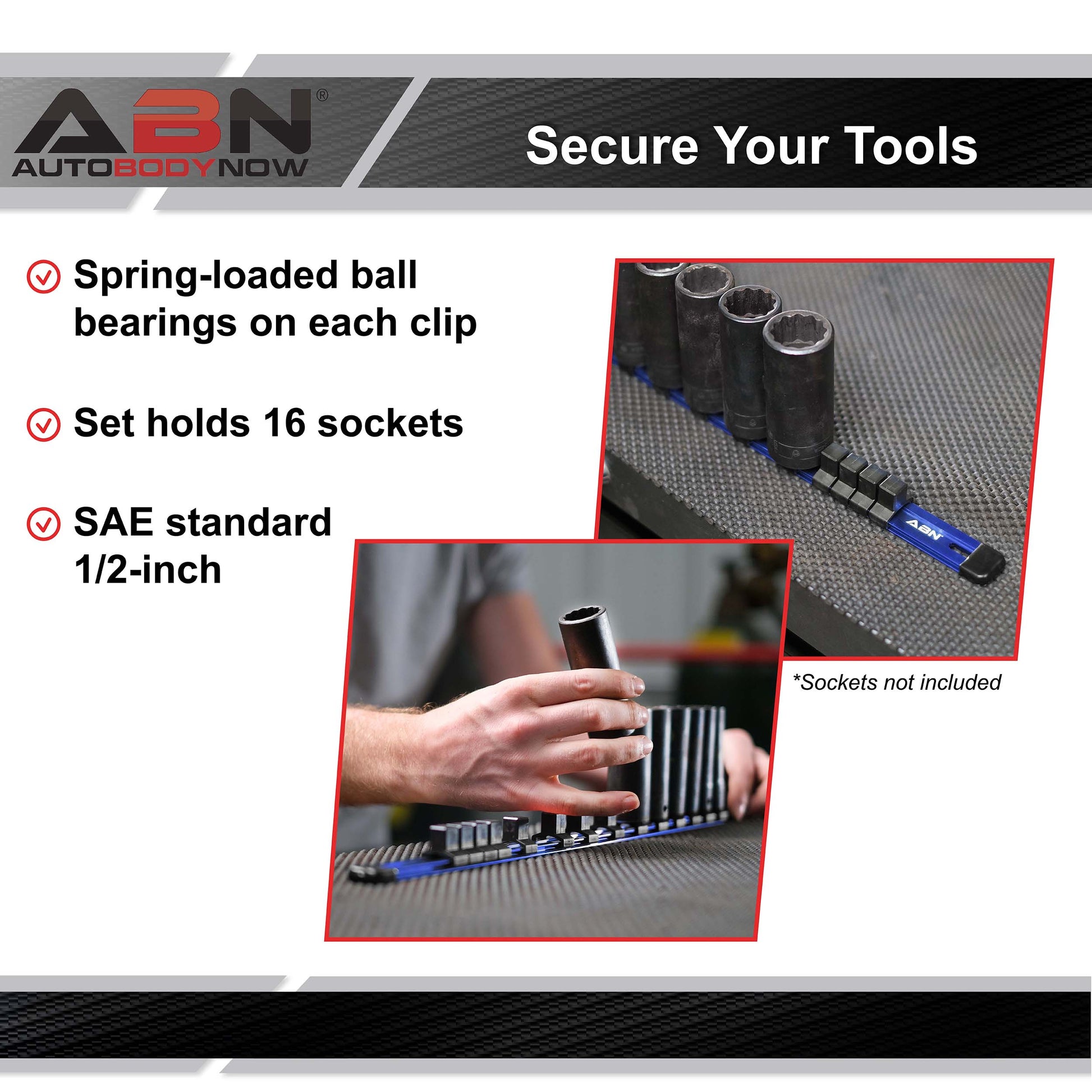 ABN®
AUTOBODYNOW

Secure Your Tools

Spring-loaded ball bearings on each clip

Set holds 16 sockets

SAE standard 1/2-inch

ABN

*Sockets not included